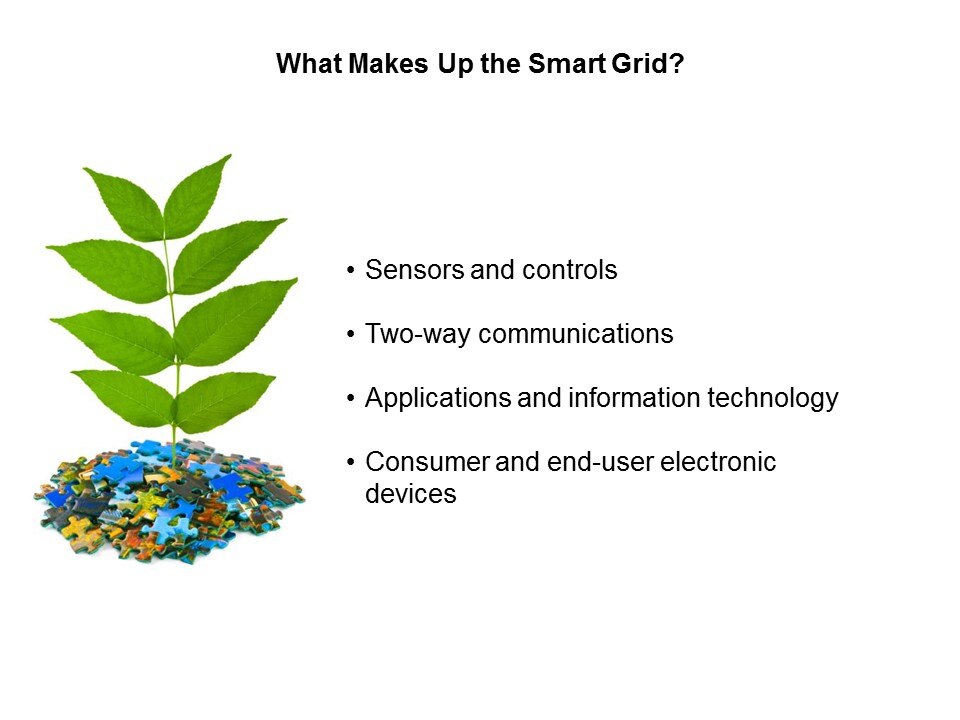 What Makes Up the Smart Grid?

• Sensors and controls

• Two-way communications

• Applications and information technology

• Consumer and end-user electronic devices